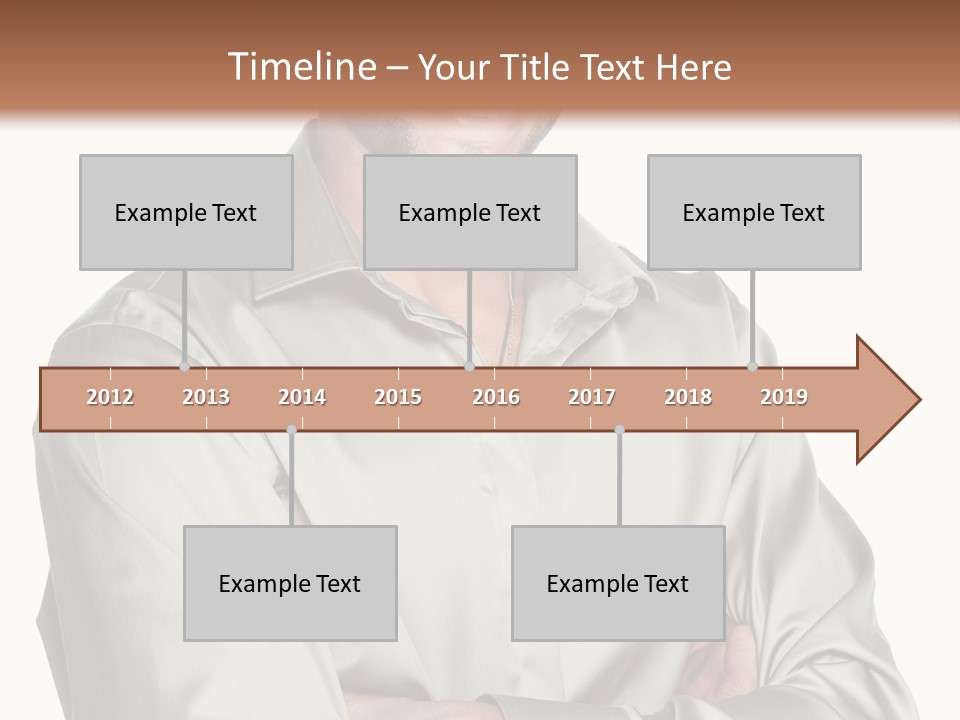 Timeline – Your Title Text Here

Example Text

Example Text

Example Text

2012 2013 2014 2015 2016 2017 2018 2019

Example Text

Example Text